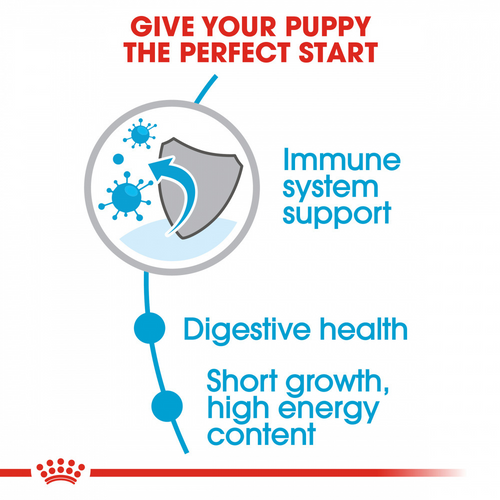 GIVE YOUR PUPPY THE PERFECT START

Immune system support

Digestive health

Short growth, high energy content